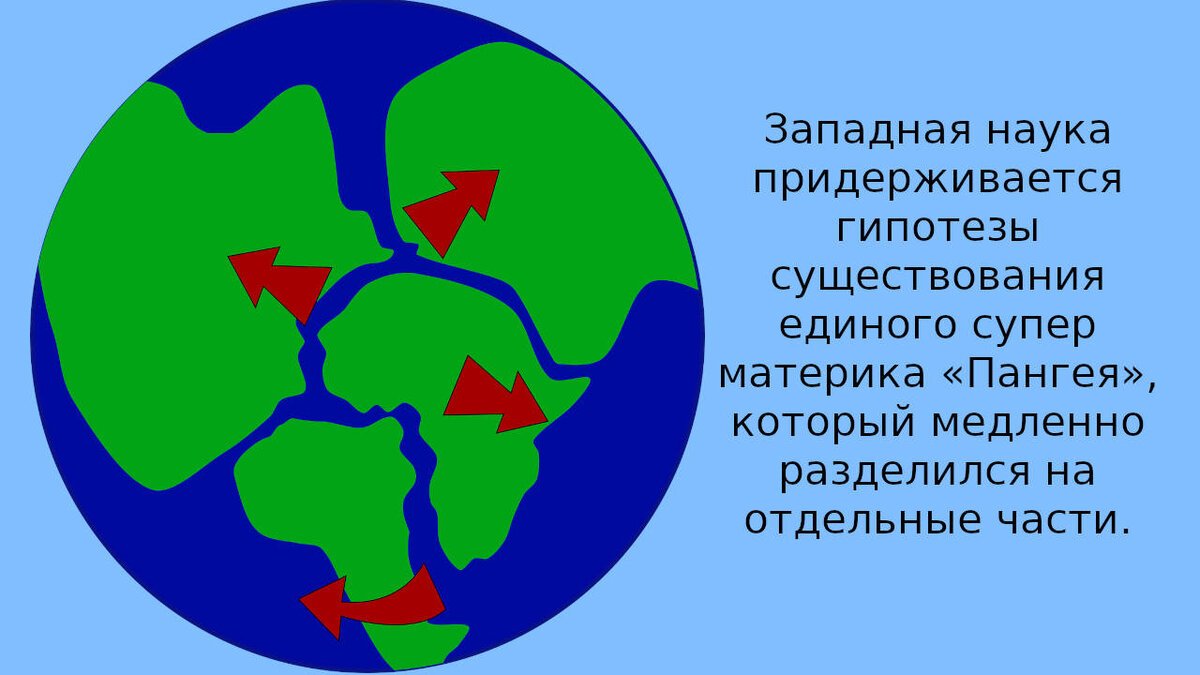 Западная наука придерживается гипотезы существования единого супер материка «Пангея», который медленно разделился на отдельные части.